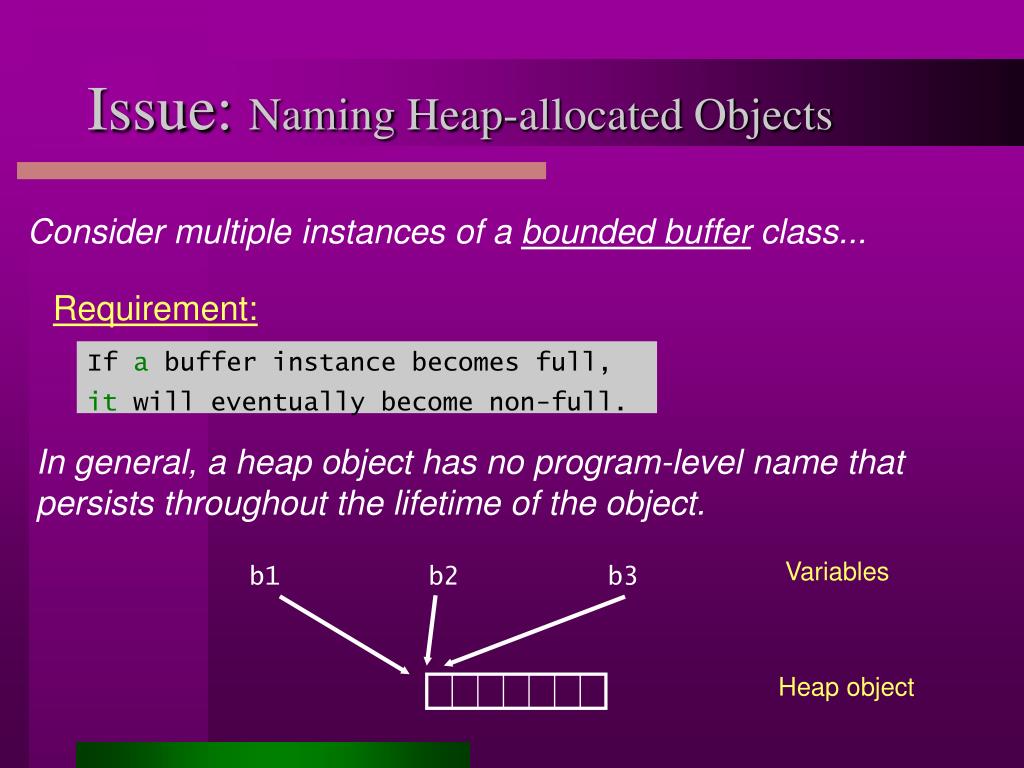 Issue: Naming Heap-allocated Objects

Consider multiple instances of a bounded buffer class...

Requirement:

If a buffer instance becomes full,
it will eventually become non-full.

In general, a heap object has no program-level name that persists throughout the lifetime of the object.

b1
b2
b3
Variables

Heap object